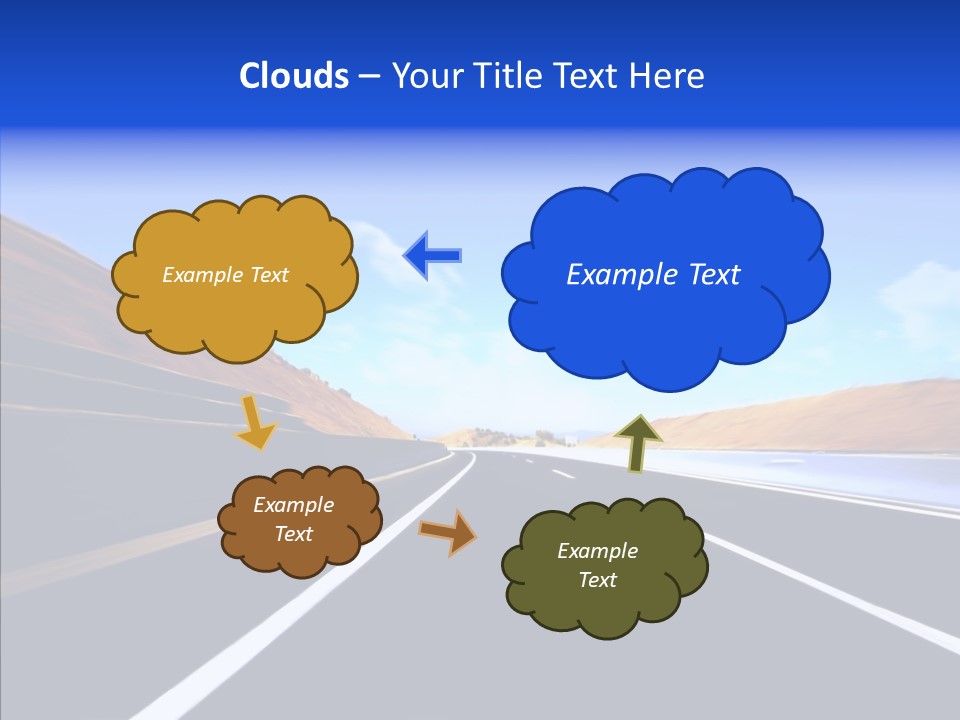 Clouds – Your Title Text Here

Example Text

Example Text

Example Text

Example Text